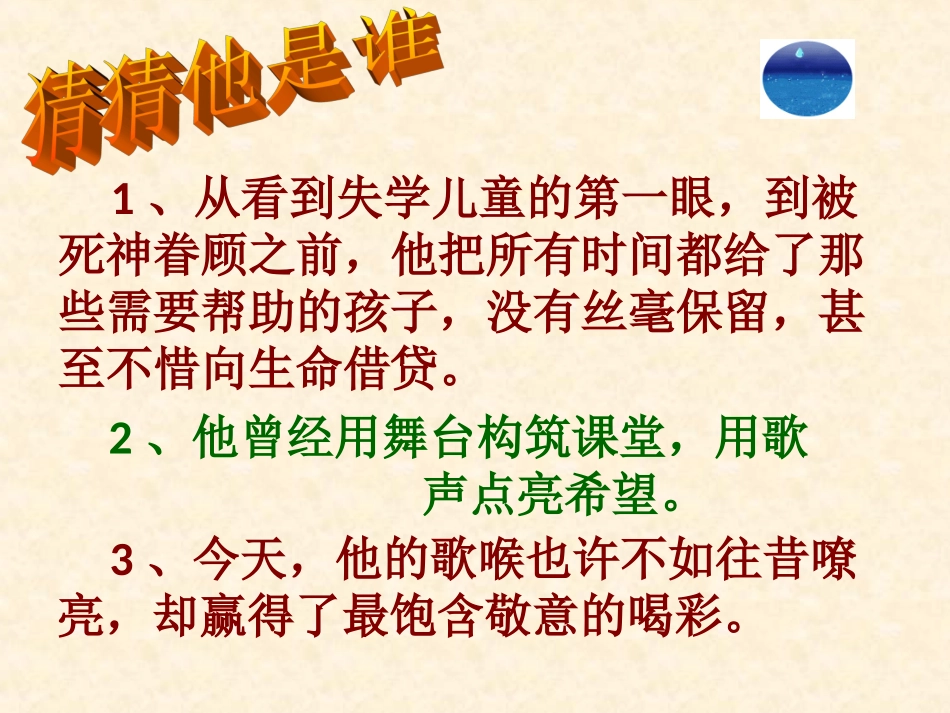 猜猜他是谁

1、从看到失学儿童的第一眼，到被死神眷顾之前，他把所有时间都给了那些需要帮助的孩子，没有丝毫保留，甚至不惜向生命借贷。

2、他曾经用舞台构筑课堂，用歌声点亮希望。

3、今天，他的歌喉也许不如往昔嘹亮，却赢得了最饱含敬意的喝彩。